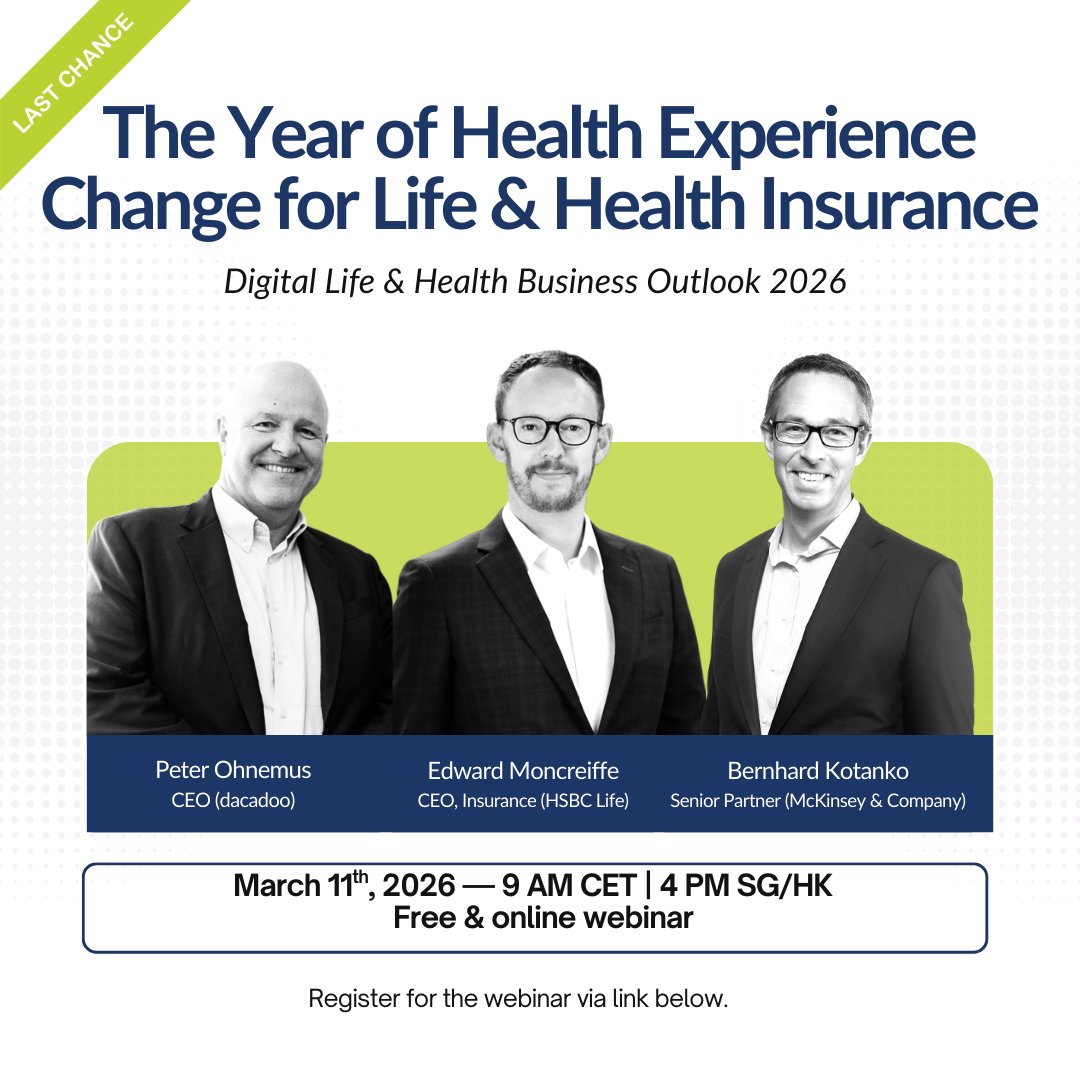 LAST CHANCE

The Year of Health Experience Change for Life & Health Insurance

Digital Life & Health Business Outlook 2026

Peter Ohnemus
CEO (dacadoo)

Edward Moncreiffe
CEO, Insurance (HSBC Life)

Bernhard Kotanko
Senior Partner (McKinsey & Company)

March 11$^{th}$, 2026 — 9 AM CET | 4 PM SG/HK
Free & online webinar

Register for the webinar via link below.